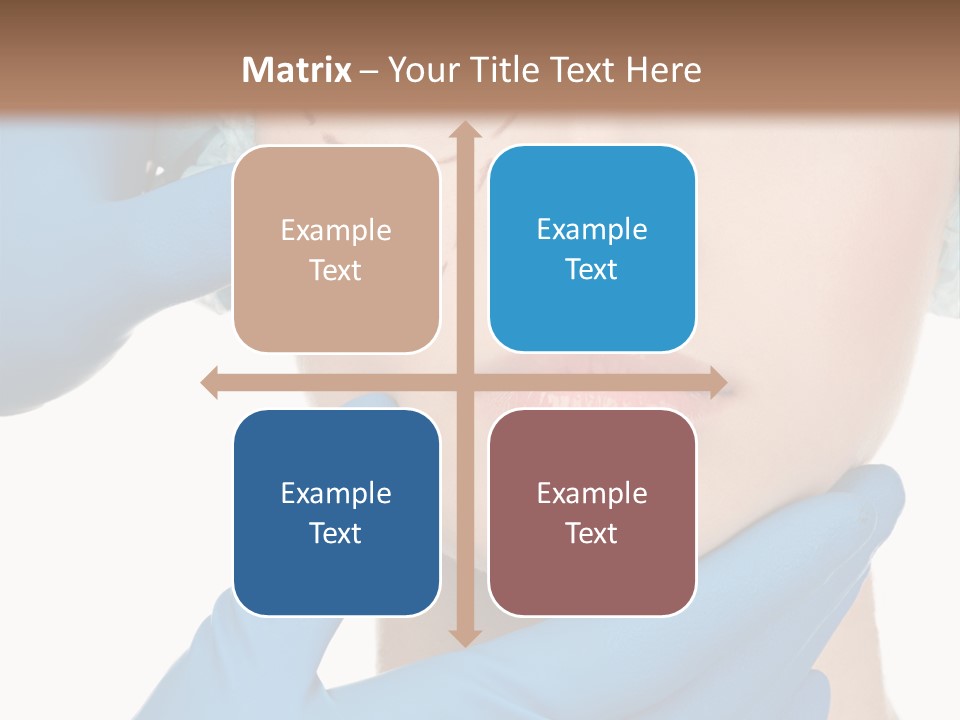 Matrix – Your Title Text Here

Example Text

Example Text

Example Text

Example Text